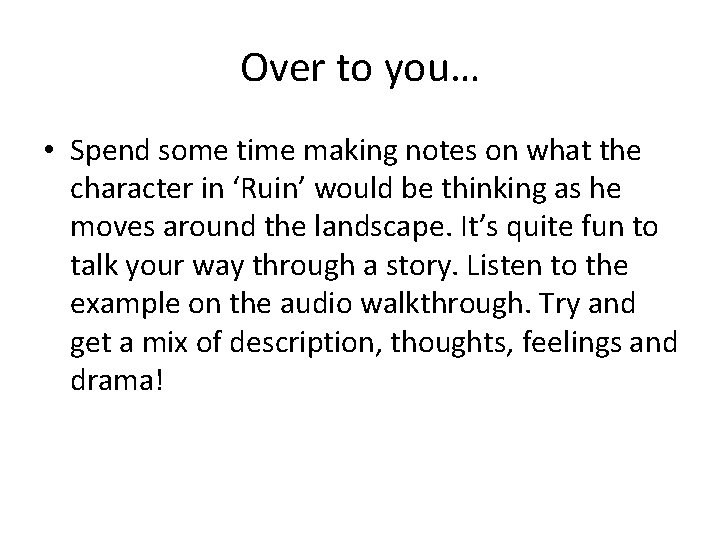 Over to you…

• Spend some time making notes on what the character in ‘Ruin’ would be thinking as he moves around the landscape. It’s quite fun to talk your way through a story. Listen to the example on the audio walkthrough. Try and get a mix of description, thoughts, feelings and drama!